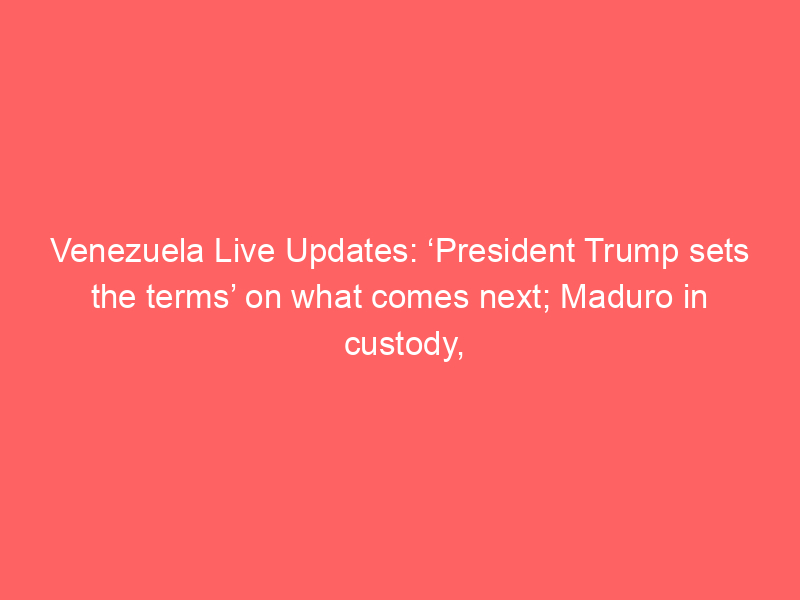 Venezuela Live Updates: ‘President Trump sets the terms’ on what comes next; Maduro in custody,